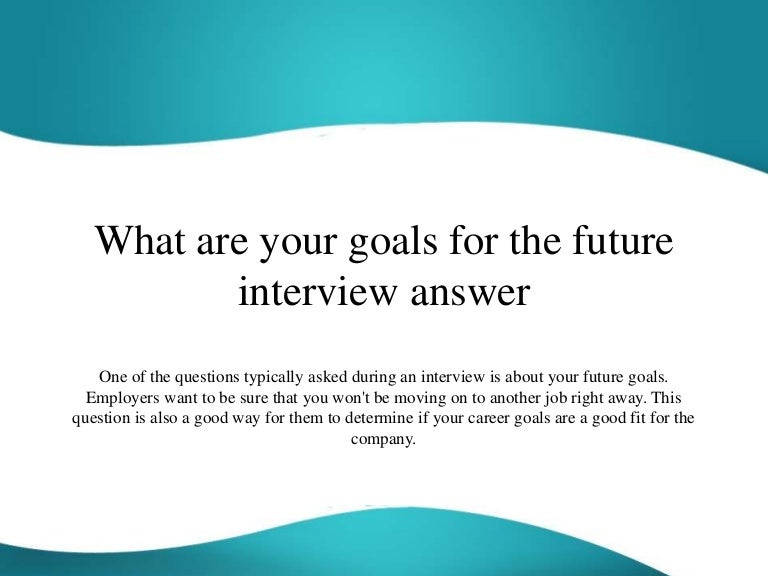 What are your goals for the future interview answer

One of the questions typically asked during an interview is about your future goals. Employers want to be sure that you won't be moving on to another job right away. This question is also a good way for them to determine if your career goals are a good fit for the company.